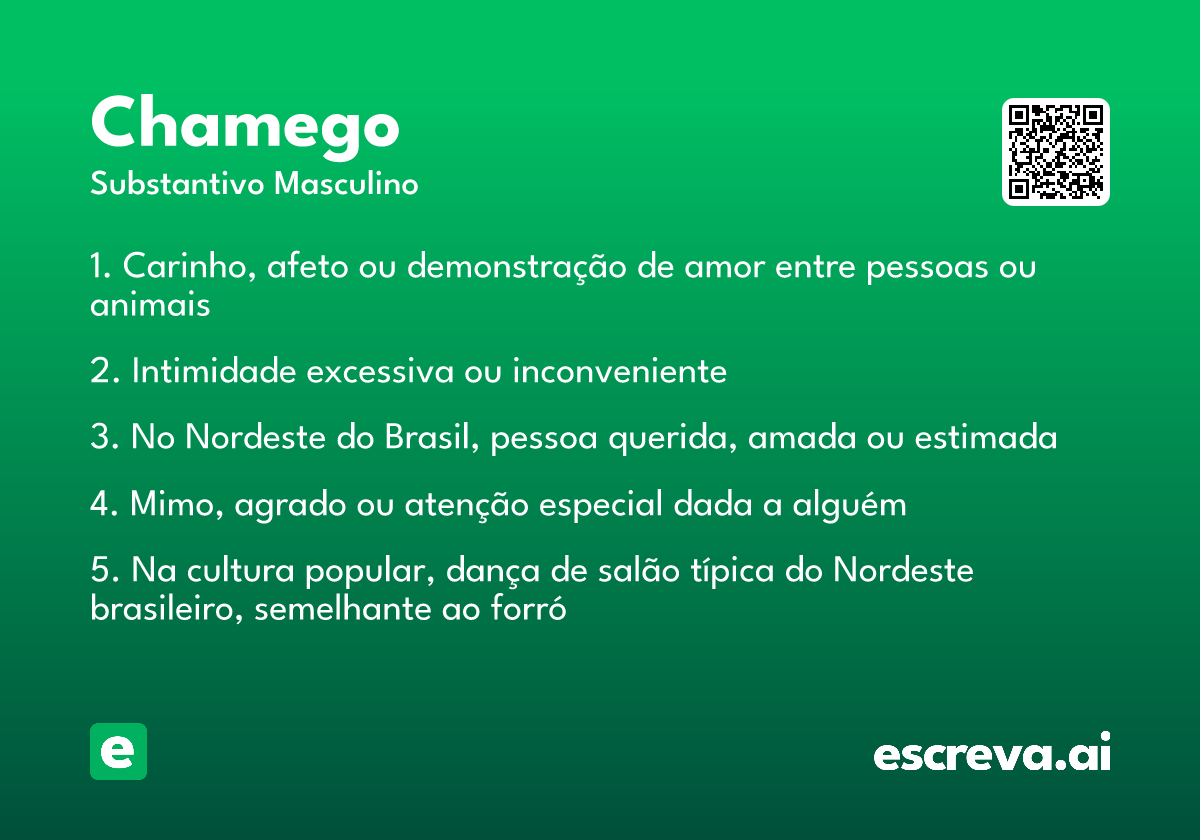 Chamego
Substantivo Masculino

1. Carinho, afeto ou demonstração de amor entre pessoas ou animais

2. Intimidade excessiva ou inconveniente

3. No Nordeste do Brasil, pessoa querida, amada ou estimada

4. Mimo, agrado ou atenção especial dada a alguém

5. Na cultura popular, dança de salão típica do Nordeste brasileiro, semelhante ao forró

e

escreva.ai